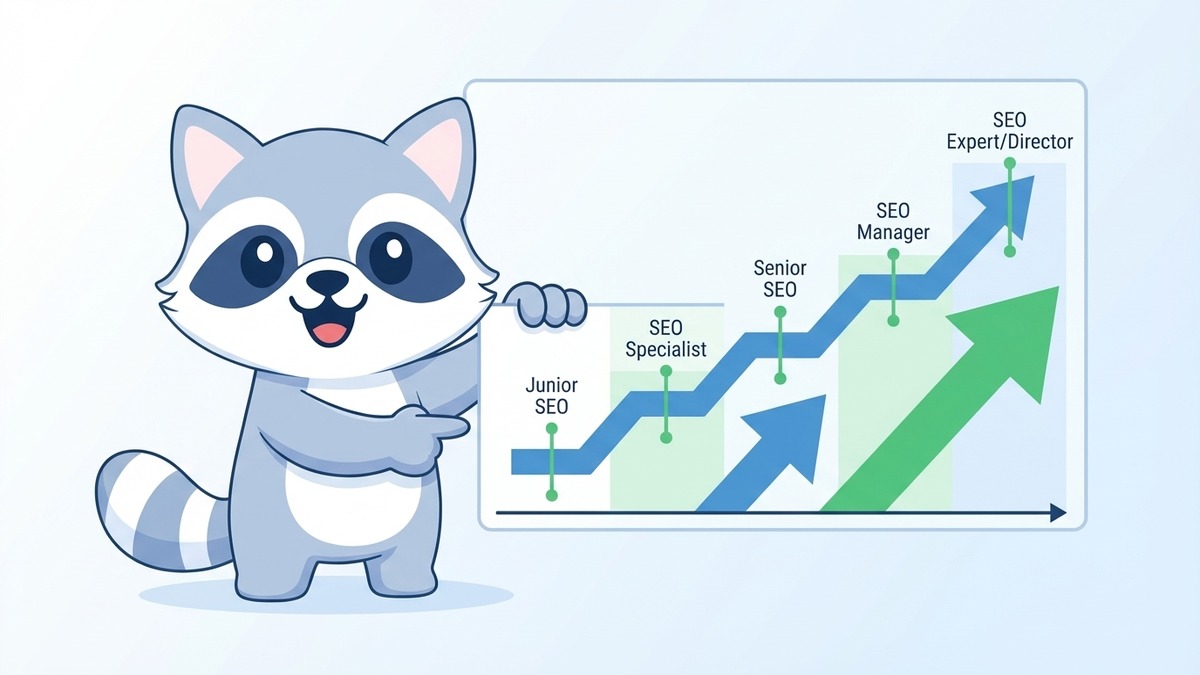 Junior SEO

SEO Specialist

Senior SEO

SEO Manager

SEO Expert/Director